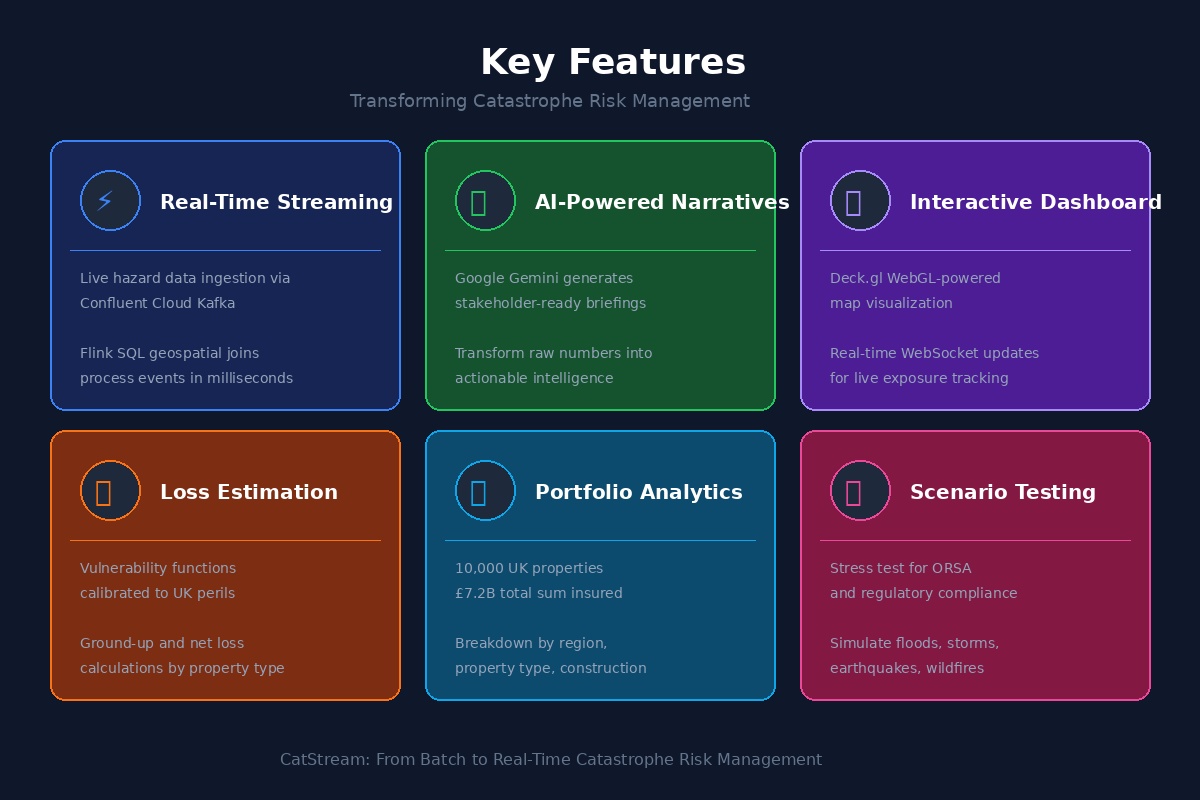 Key Features

Transforming Catastrophe Risk Management

⚡ Real-Time Streaming

Live hazard data ingestion via Confluent Cloud Kafka

Flink SQL geospatial joins process events in milliseconds

AI-Powered Narratives

Google Gemini generates stakeholder-ready briefings

Transform raw numbers into actionable intelligence

Interactive Dashboard

Deck.gl WebGL-powered map visualization

Real-time WebSocket updates for live exposure tracking

Loss Estimation

Vulnerability functions calibrated to UK perils

Ground-up and net loss calculations by property type

Portfolio Analytics

10,000 UK properties
£7.2B total sum insured

Breakdown by region, property type, construction

Scenario Testing

Stress test for ORSA and regulatory compliance

Simulate floods, storms, earthquakes, wildfires

CatStream: From Batch to Real-Time Catastrophe Risk Management